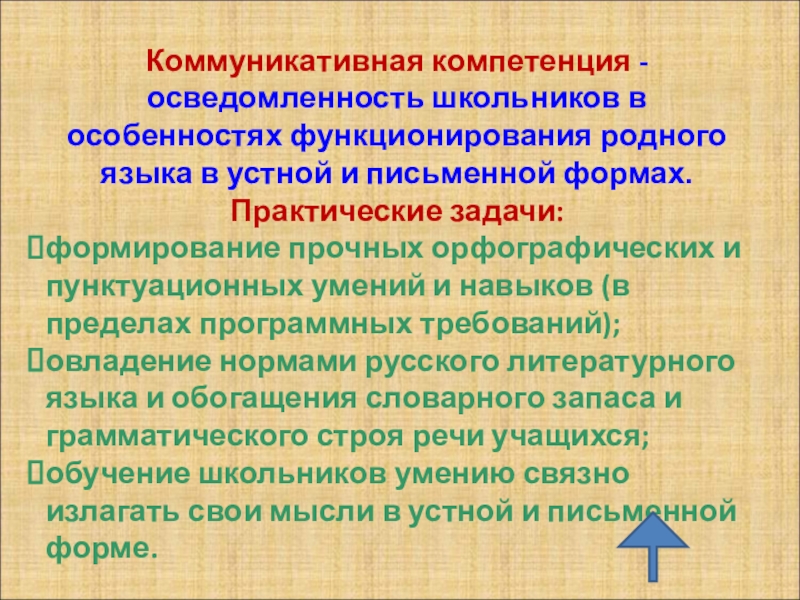 Коммуникативная компетенция - осведомленность школьников в особенностях функционирования родного языка в устной и письменной формах.
Практические задачи:
формирование прочных орфографических и пунктуационных умений и навыков (в пределах программных требований);
овладение нормами русского литературного языка и обогащения словарного запаса и грамматического строя речи учащихся;
обучение школьников умению связно излагать свои мысли в устной и письменной форме.